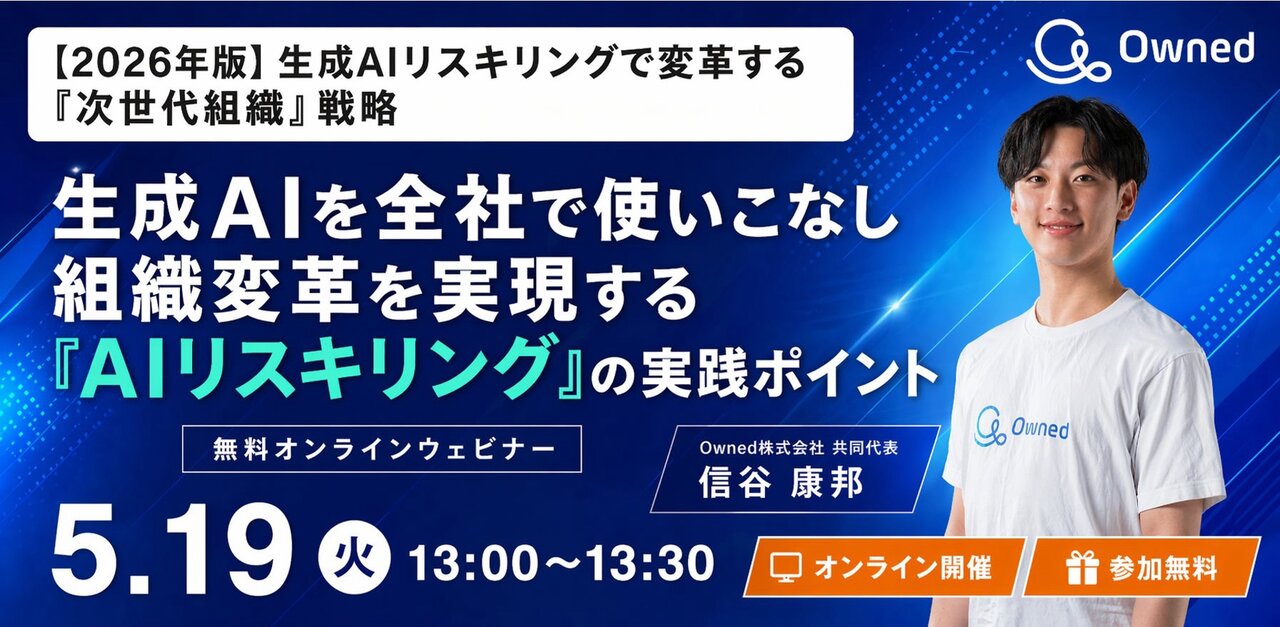 【2026年版】生成AIリスキリングで変革する『次世代組織』戦略

Owned

生成AIを全社で使いこなし
組織変革を実現する
『AIリスキリング』の実践ポイント

無料オンラインウェビナー

Owned株式会社 共同代表
信谷 康邦

Owned

5.19 火 13:00〜13:30

オンライン開催

参加無料